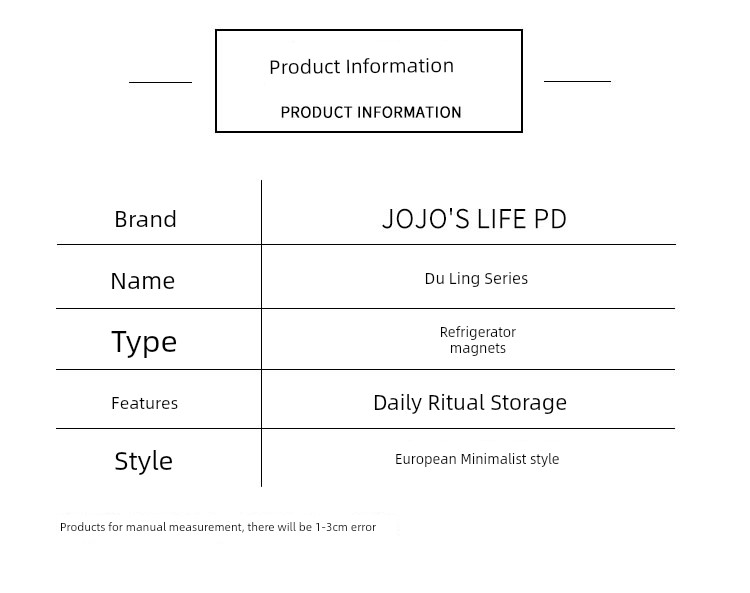 Product Information

PRODUCT INFORMATION

| Brand | JOJO'S LIFE PD |
|---|---|
| Name | Du Ling Series |
| Type | Refrigerator magnets |
| Features | Daily Ritual Storage |
| Style | European Minimalist style |

Products for manual measurement, there will be 1-3cm error